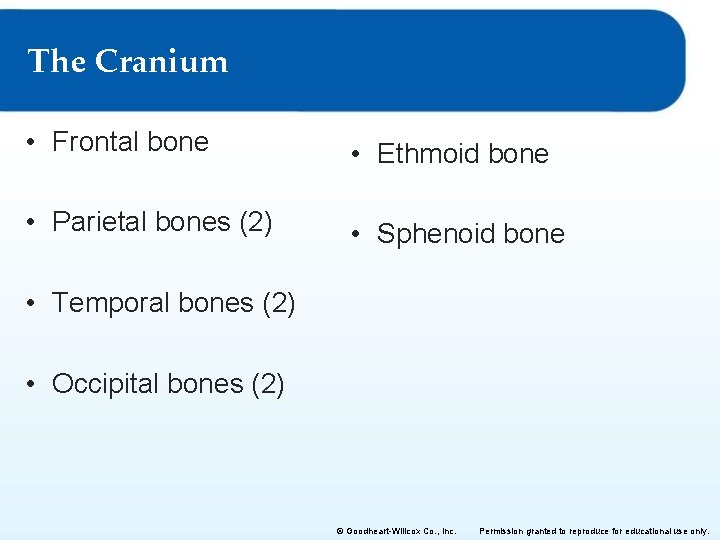 The Cranium

• Frontal bone

• Parietal bones (2)

• Temporal bones (2)

• Occipital bones (2)

• Ethmoid bone

• Sphenoid bone

© Goodheart-Willcox Co., Inc. Permission granted to reproduce for educational use only.